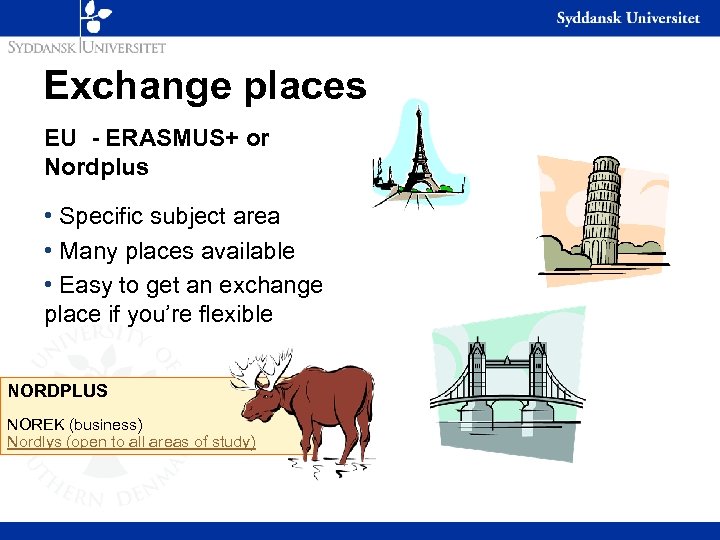 Syddansk Universitet

SYDDANSK UNIVERSITET

Exchange places

EU - ERASMUS+ or Nordplus

• Specific subject area

• Many places available

• Easy to get an exchange place if you're flexible

NORDPLUS

NOREK (business)
Nordlys (open to all areas of study)

UNIVERSITY OF SOUTHERN DENMARK